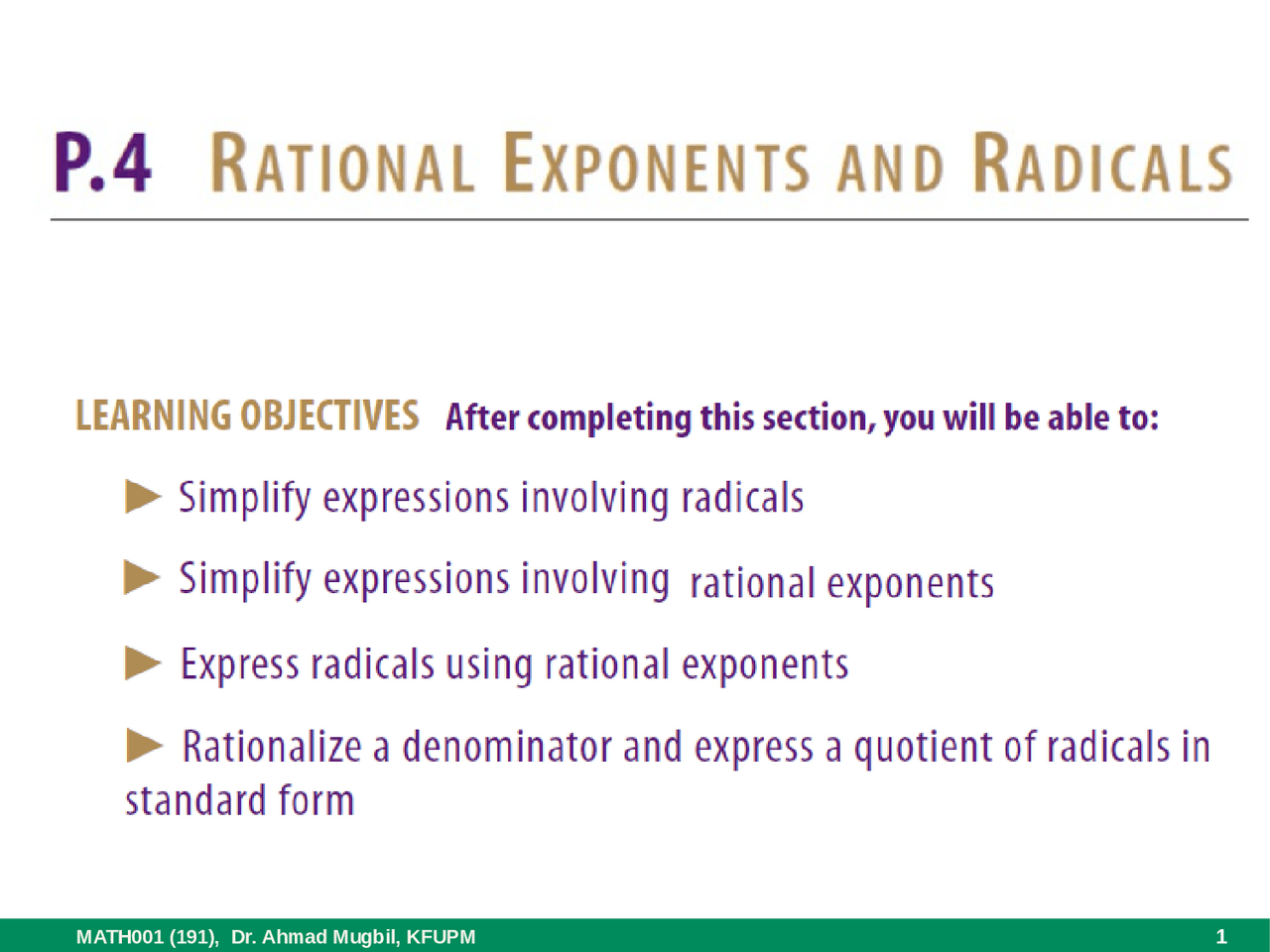 P.4 RATIONAL EXPONENTS AND RADICALS

LEARNING OBJECTIVES After completing this section, you will be able to:

► Simplify expressions involving radicals

► Simplify expressions involving rational exponents

► Express radicals using rational exponents

► Rationalize a denominator and express a quotient of radicals in standard form

MATH001 (191), Dr. Ahmad Mugbil, KFUPM 1